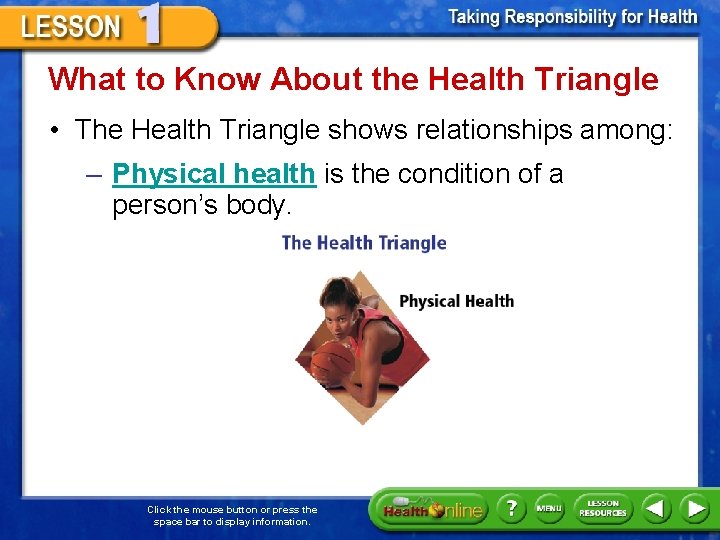 LESSON 1

Taking Responsibility for Health

What to Know About the Health Triangle

• The Health Triangle shows relationships among:

– Physical health is the condition of a person's body.

The Health Triangle

Physical Health

Click the mouse button or press the space bar to display information.

Health Online ? MENU LESSON RESOURCES